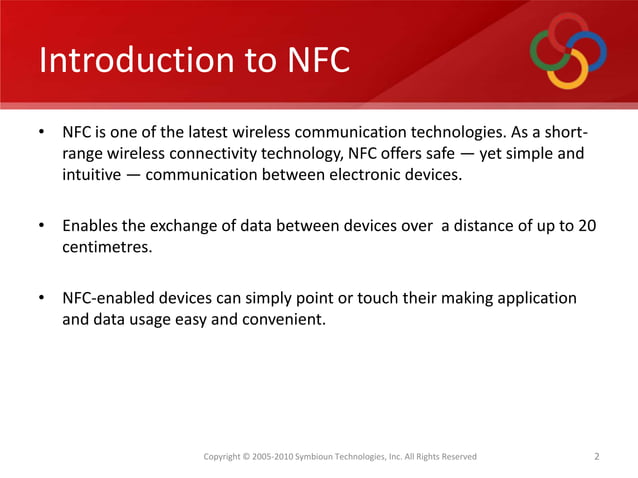 Introduction to NFC

• NFC is one of the latest wireless communication technologies. As a short-range wireless connectivity technology, NFC offers safe — yet simple and intuitive — communication between electronic devices.

• Enables the exchange of data between devices over a distance of up to 20 centimetres.

• NFC-enabled devices can simply point or touch their making application and data usage easy and convenient.

Copyright © 2005-2010 Symbioun Technologies, Inc. All Rights Reserved

2